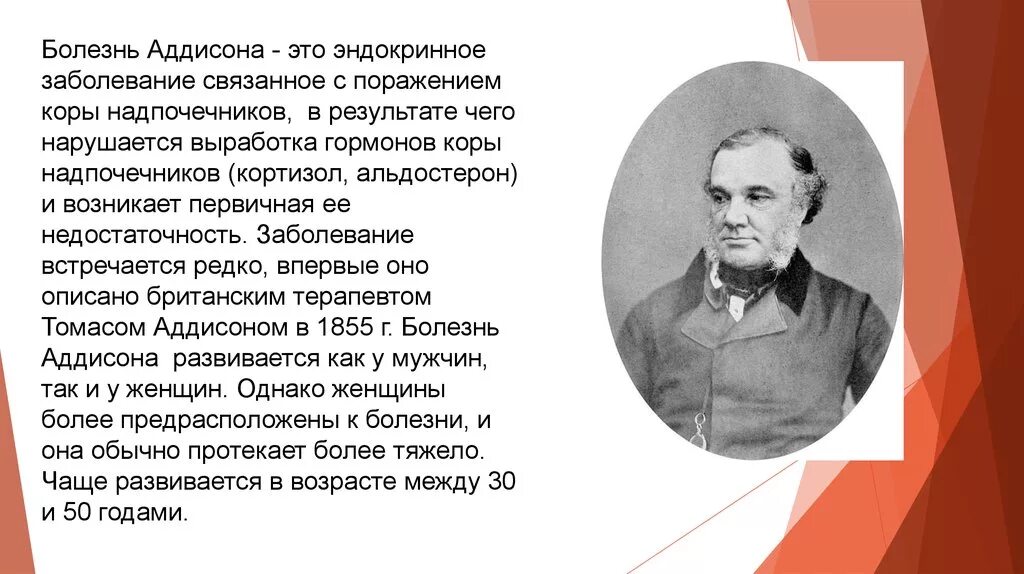 Болезнь Аддисона - это эндокринное заболевание связанное с поражением коры надпочечников, в результате чего нарушается выработка гормонов коры надпочечников (кортизол, альдостерон) и возникает первичная ее недостаточность. Заболевание встречается редко, впервые оно описано британским терапевтом Томасом Аддисоном в 1855 г. Болезнь Аддисона развивается как у мужчин, так и у женщин. Однако женщины более предрасположены к болезни, и она обычно протекает более тяжело. Чаще развивается в возрасте между 30 и 50 годами.